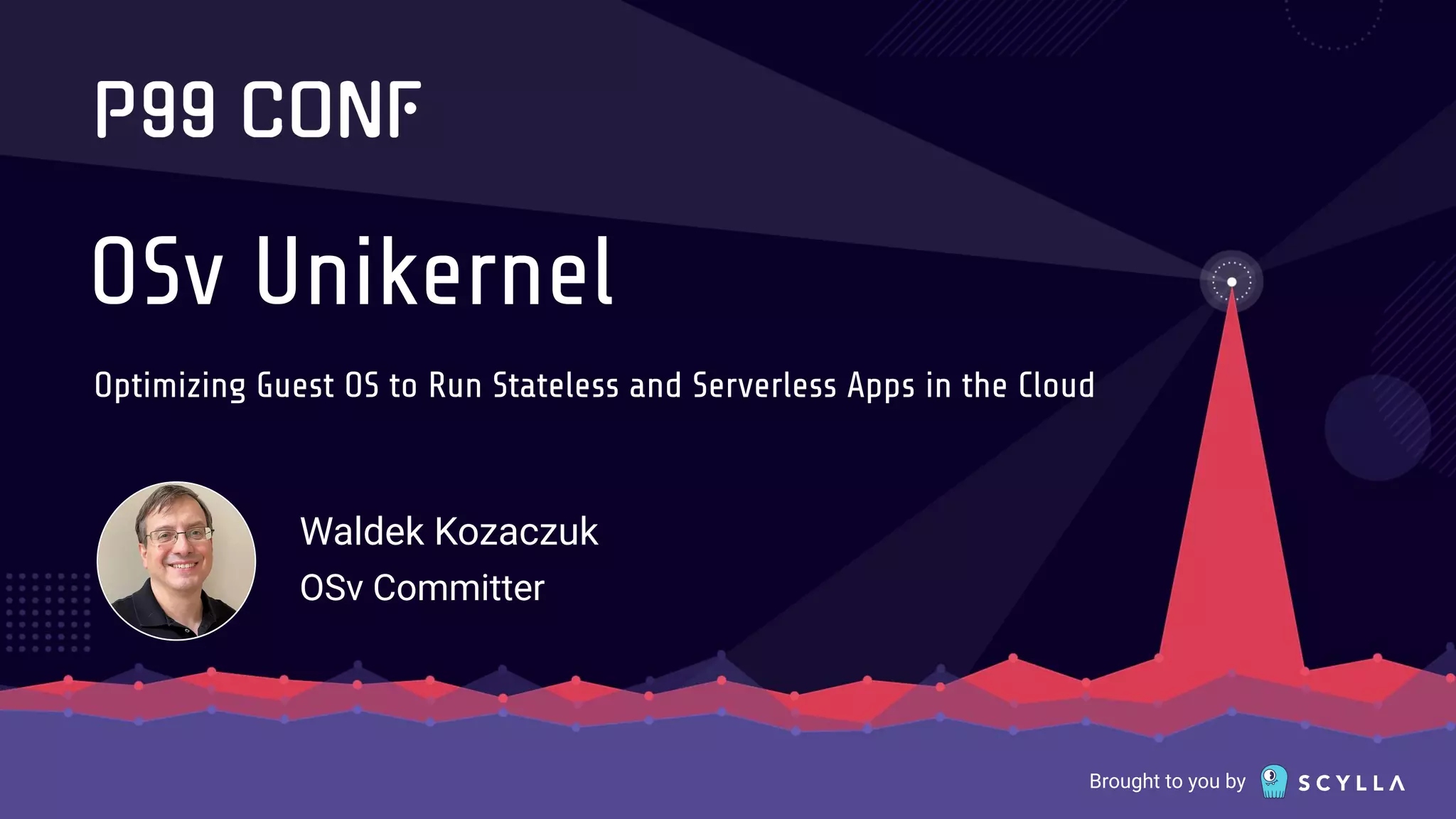 P99 CONF

OSv Unikernel

Optimizing Guest OS to Run Stateless and Serverless Apps in the Cloud

Waldek Kozaczuk
OSv Committer

Brought to you by SCYLLA